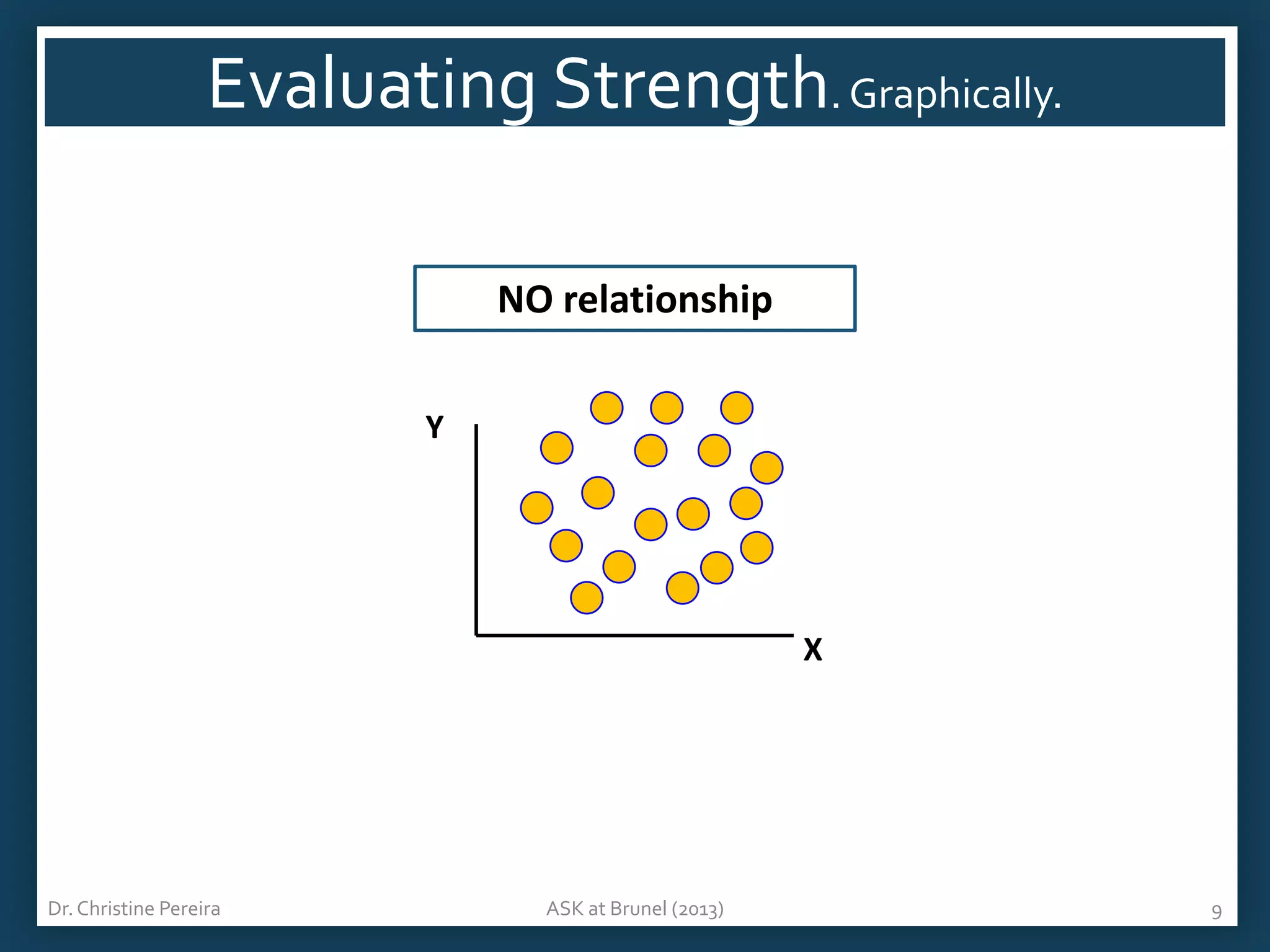 Evaluating Strength. Graphically.

NO relationship

Y

X

Dr. Christine Pereira

ASK at Brunel (2013)

9